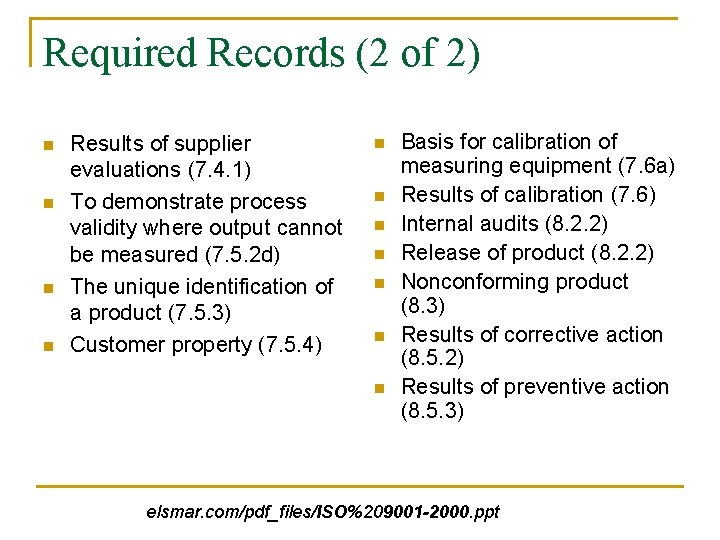 Required Records (2 of 2)

- Results of supplier evaluations (7.4.1)
- To demonstrate process validity where output cannot be measured (7.5.2d)
- The unique identification of a product (7.5.3)
- Customer property (7.5.4)

- Basis for calibration of measuring equipment (7.6a)
- Results of calibration (7.6)
- Internal audits (8.2.2)
- Release of product (8.2.2)
- Nonconforming product (8.3)
- Results of corrective action (8.5.2)
- Results of preventive action (8.5.3)

elsmar.com/pdf_files/ISO%209001-2000.ppt